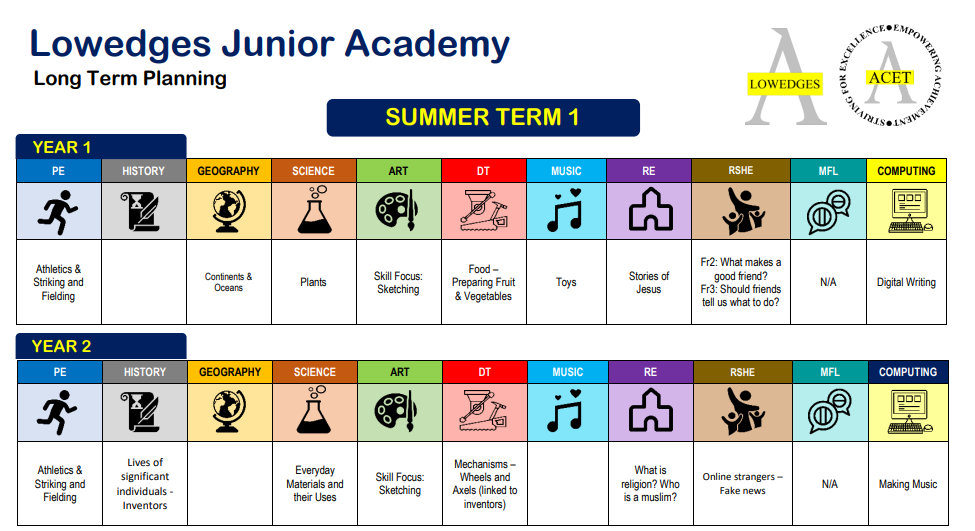 Lowedges Junior Academy
Long Term Planning

LOWEDGES

ACET
STRIVING FOR EXCELLENCE • EMPOWERING ACHIEVEMENT •

SUMMER TERM 1

YEAR 1

| PE | HISTORY | GEOGRAPHY | SCIENCE | ART | DT | MUSIC | RE | RSHE | MFL | COMPUTING |
|---|---|---|---|---|---|---|---|---|---|---|
| Athletics & Striking and Fielding | | Continents & Oceans | Plants | Skill Focus: Sketching | Food – Preparing Fruit & Vegetables | Toys | Stories of Jesus | Fr2: What makes a good friend? Fr3: Should friends tell us what to do? | N/A | Digital Writing |

YEAR 2

| PE | HISTORY | GEOGRAPHY | SCIENCE | ART | DT | MUSIC | RE | RSHE | MFL | COMPUTING |
|---|---|---|---|---|---|---|---|---|---|---|
| Athletics & Striking and Fielding | Lives of significant individuals - Inventors | | Everyday Materials and their Uses | Skill Focus: Sketching | Mechanisms – Wheels and Axels (linked to inventors) | | What is religion? Who is a muslim? | Online strangers – Fake news | N/A | Making Music |